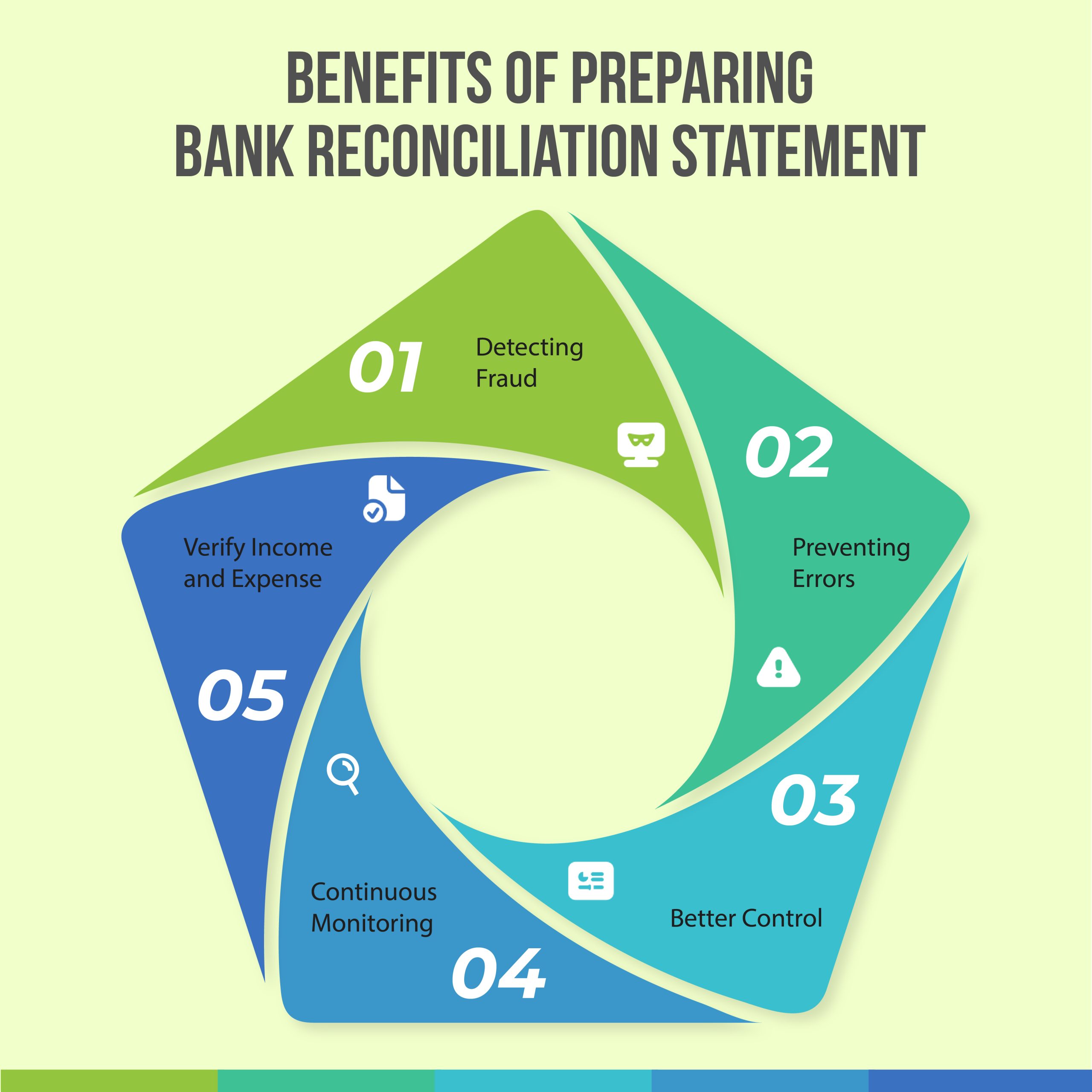 BENEFITS OF PREPARING BANK RECONCILIATION STATEMENT

01
Detecting Fraud

02
Preventing Errors

03
Better Control

04
Continuous Monitoring

05
Verify Income and Expense